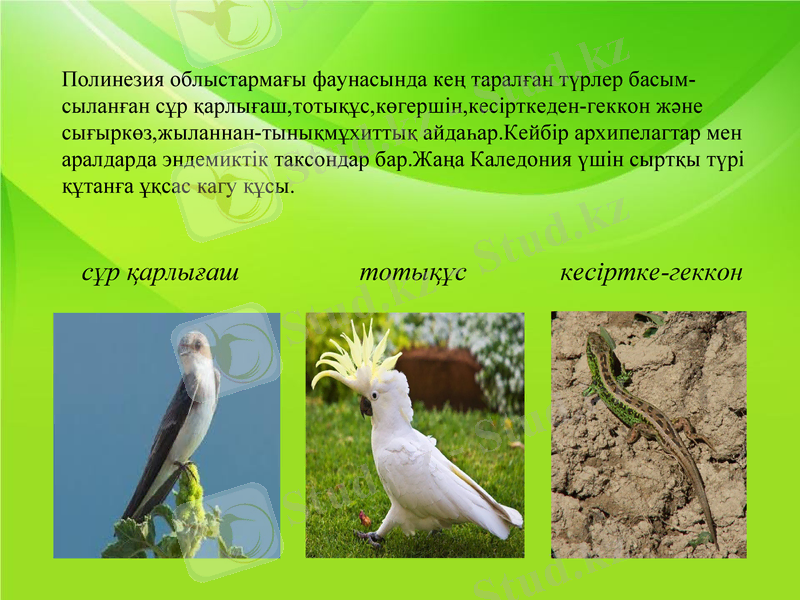 Полинезия облыстармағы фаунасында кең таралған түрлер басымсыланған сұр қарлығаш,тотықұс,көгершін,кесірткеден-геккон және сығыркөз,жыланнан-тынықмұхиттық айдаһар.Кейбір архипелагтар мен аралдарда эндемиктік таксондар бар.Жаңа Каледония үшін сыртқы түрі құтанға ұқсас кагу құсы.

сұр қарлығаш

тотықұс

кесіртке-геккон

Stud.kz